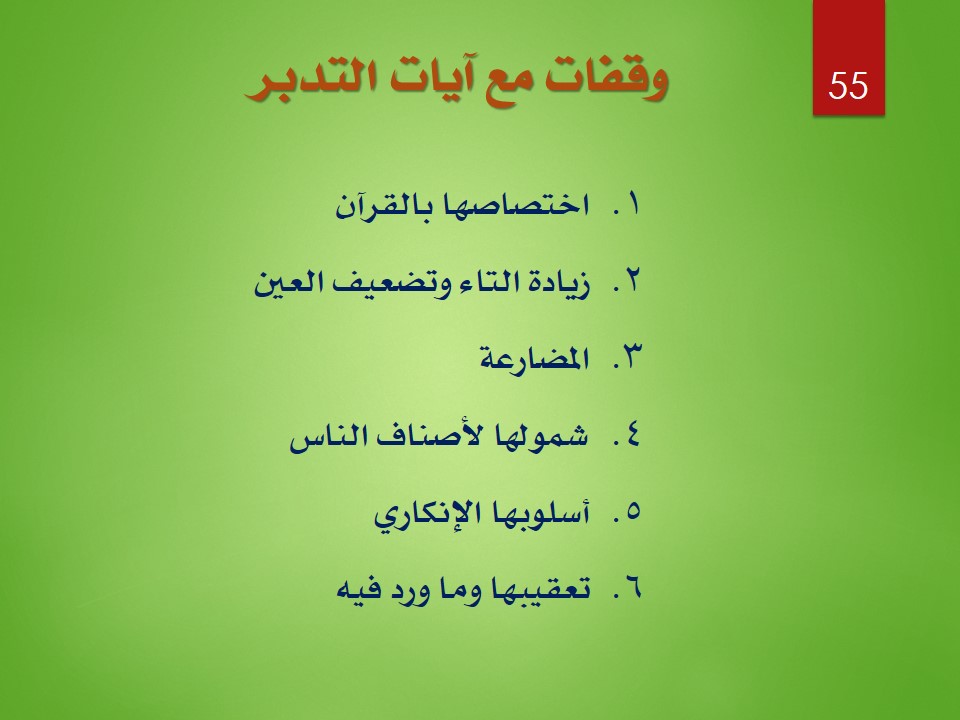 55

وقفات مع آيات التدبر

١. اختصاصها بالقرآن

٢. زيادة التاء وتضعيف العين

٣. المضارعة

٤. شمولها لأصناف الناس

٥. أسلوبها الإنكاري

٦. تعقيبها وما ورد فيه